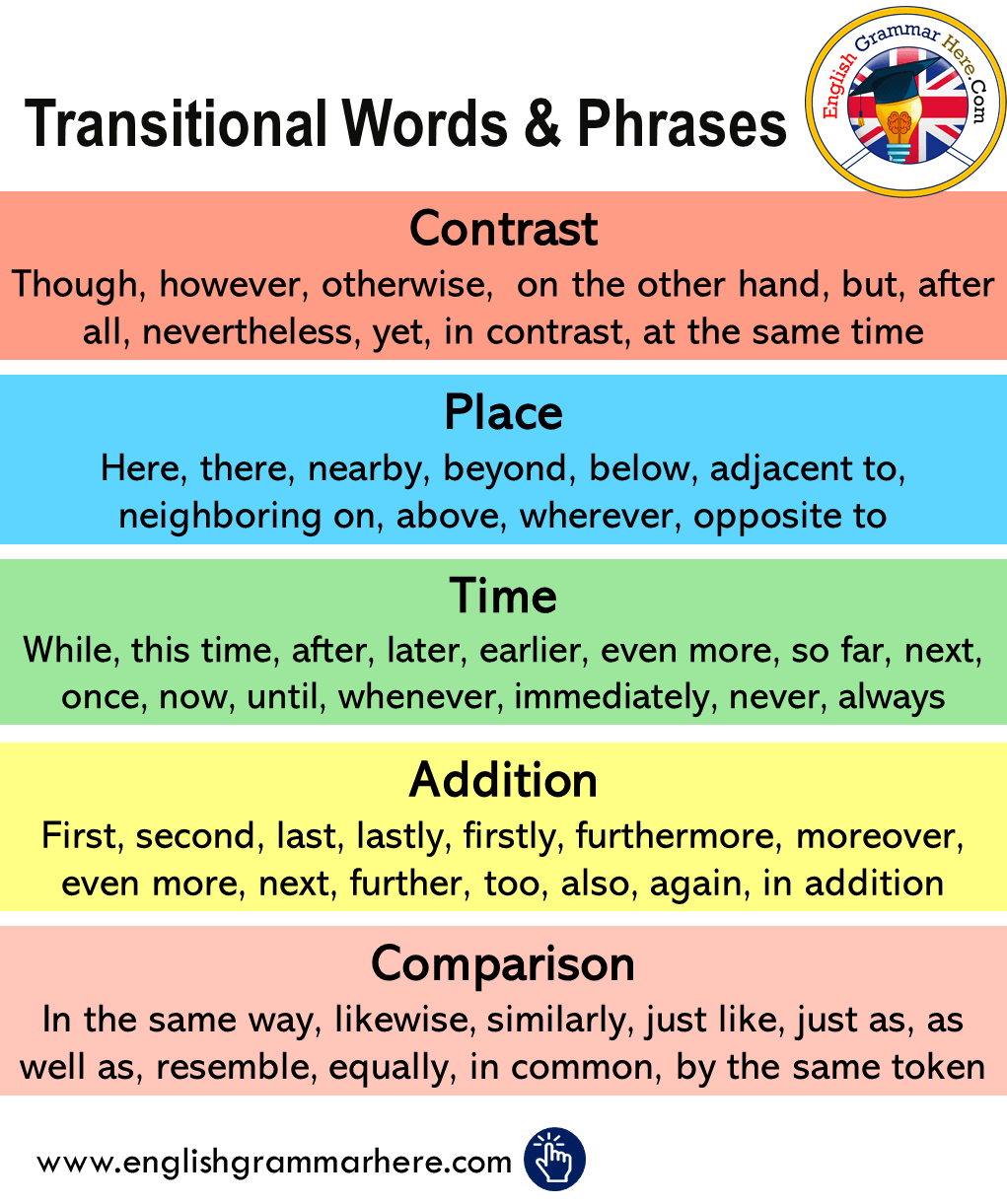 Transitional Words & Phrases

English Grammar Here.Com

Contrast
Though, however, otherwise, on the other hand, but, after all, nevertheless, yet, in contrast, at the same time

Place
Here, there, nearby, beyond, below, adjacent to, neighboring on, above, wherever, opposite to

Time
While, this time, after, later, earlier, even more, so far, next, once, now, until, whenever, immediately, never, always

Addition
First, second, last, lastly, firstly, furthermore, moreover, even more, next, further, too, also, again, in addition

Comparison
In the same way, likewise, similarly, just like, just as, as well as, resemble, equally, in common, by the same token

www.englishgrammarhere.com